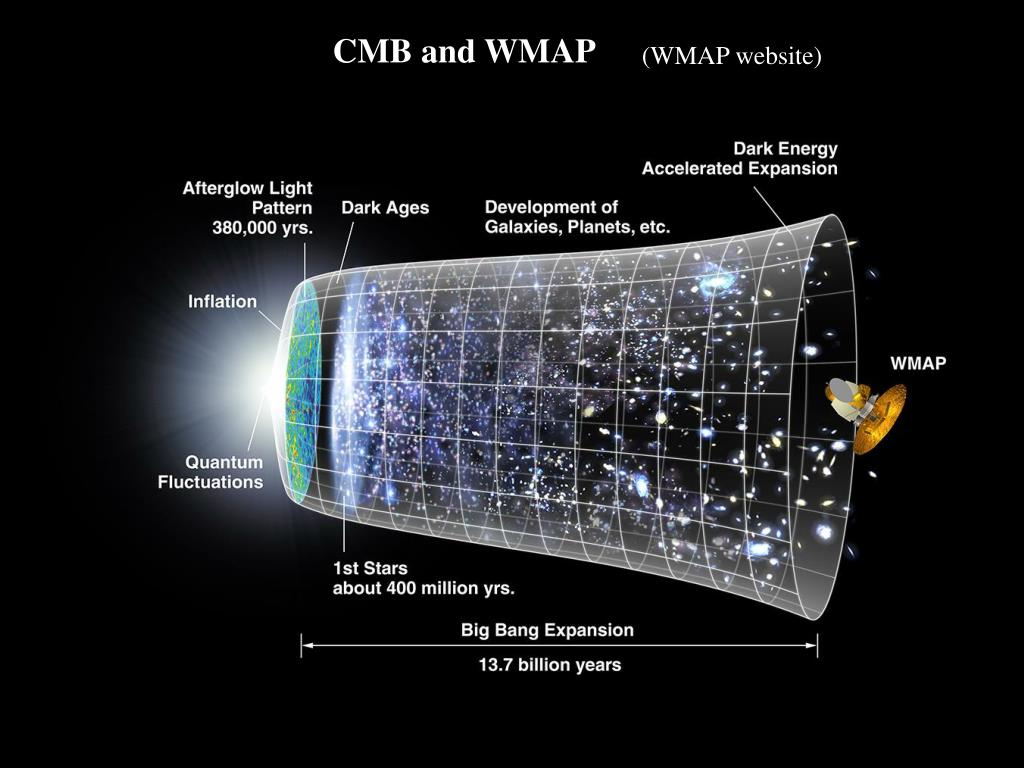 CMB and WMAP (WMAP website)

Dark Energy
Accelerated Expansion

Afterglow Light
Pattern
380,000 yrs.

Dark Ages

Development of
Galaxies, Planets, etc.

Inflation

WMAP

Quantum
Fluctuations

1st Stars
about 400 million yrs.

Big Bang Expansion

13.7 billion years